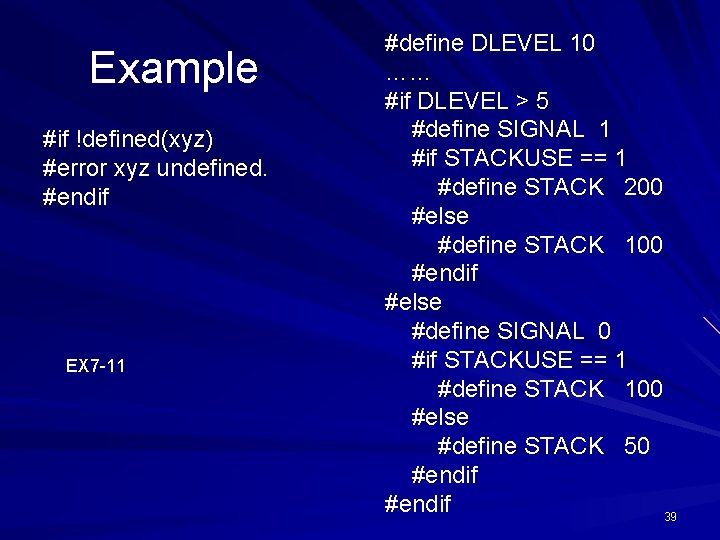 Example

#if !defined(xyz)
#error xyz undefined.
#endif

EX7-11

#define DLEVEL 10
……
#if DLEVEL > 5
#define SIGNAL 1
#if STACKUSE == 1
#define STACK 200
#else
#define STACK 100
#endif
#else
#define SIGNAL 0
#if STACKUSE == 1
#define STACK 100
#else
#define STACK 50
#endif
#endif

39